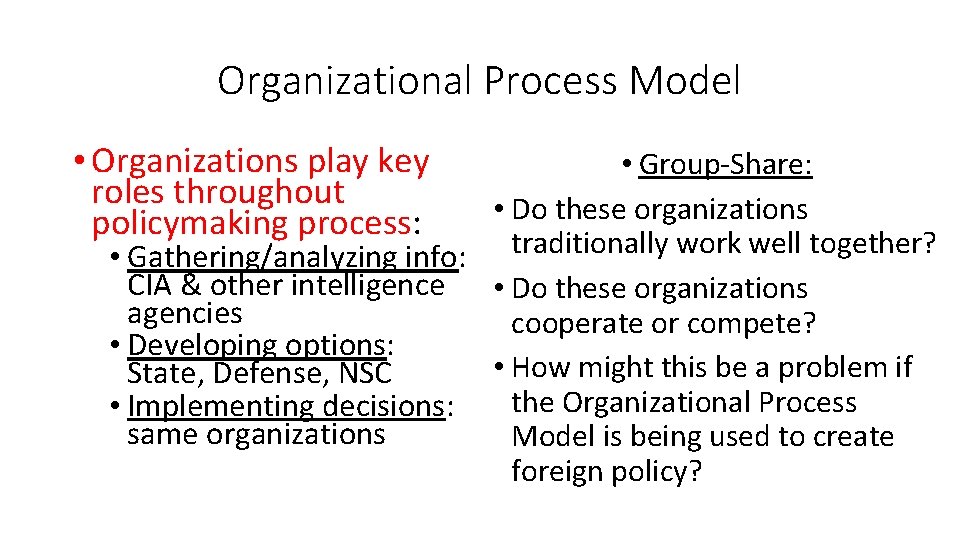 Organizational Process Model

• Organizations play key roles throughout policymaking process:
  • Gathering/analyzing info: CIA & other intelligence agencies
  • Developing options: State, Defense, NSC
  • Implementing decisions: same organizations

• Group-Share:
• Do these organizations traditionally work well together?
• Do these organizations cooperate or compete?
• How might this be a problem if the Organizational Process Model is being used to create foreign policy?